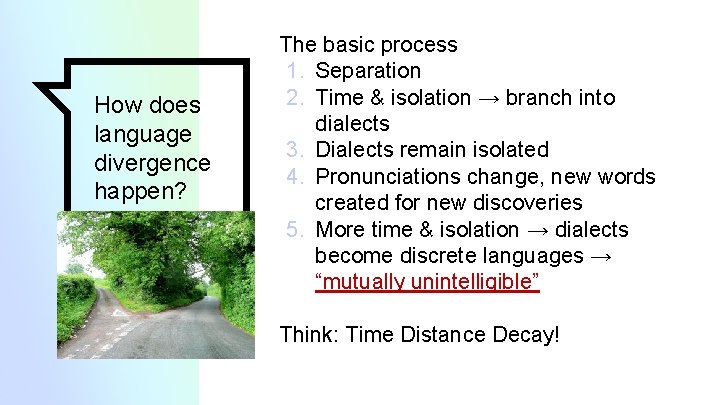 How does language divergence happen?

The basic process
1. Separation
2. Time & isolation → branch into dialects
3. Dialects remain isolated
4. Pronunciations change, new words created for new discoveries
5. More time & isolation → dialects become discrete languages → "mutually unintelligible"

Think: Time Distance Decay!